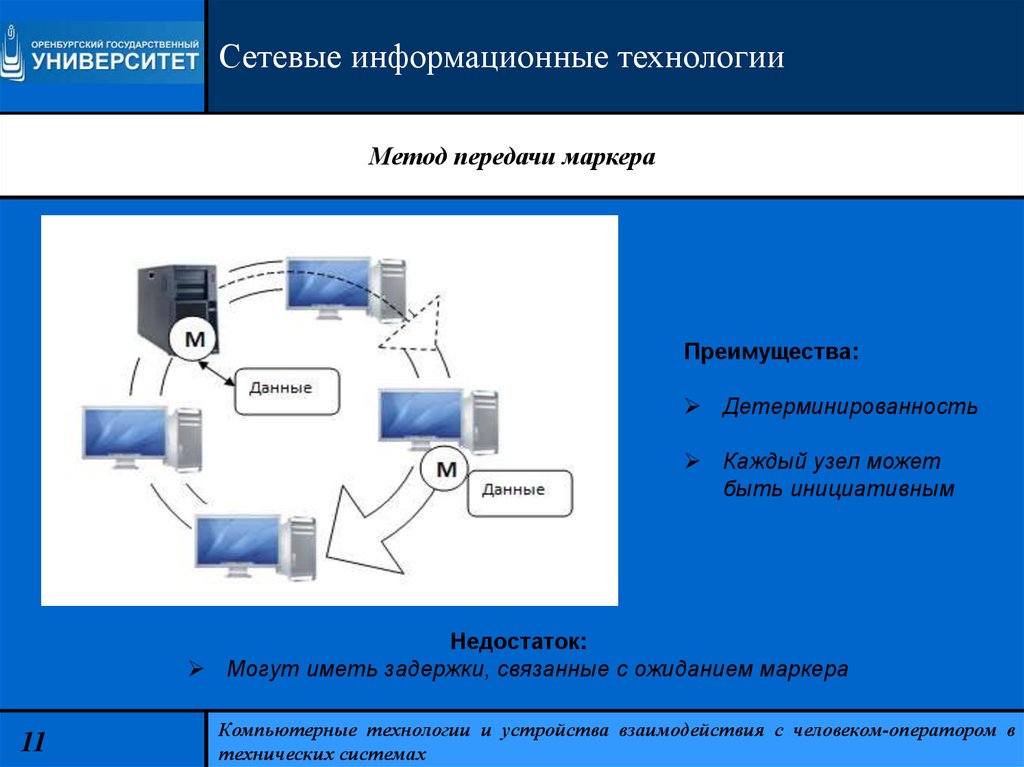 ОРЕНБУРГСКИЙ ГОСУДАРСТВЕННЫЙ УНИВЕРСИТЕТ

Сетевые информационные технологии

Метод передачи маркера

М

Данные

М

Данные

Преимущества:

➢ Детерминированность

➢ Каждый узел может быть инициативным

Недостаток:

➢ Могут иметь задержки, связанные с ожиданием маркера

11

Компьютерные технологии и устройства взаимодействия с человеком-оператором в технических системах